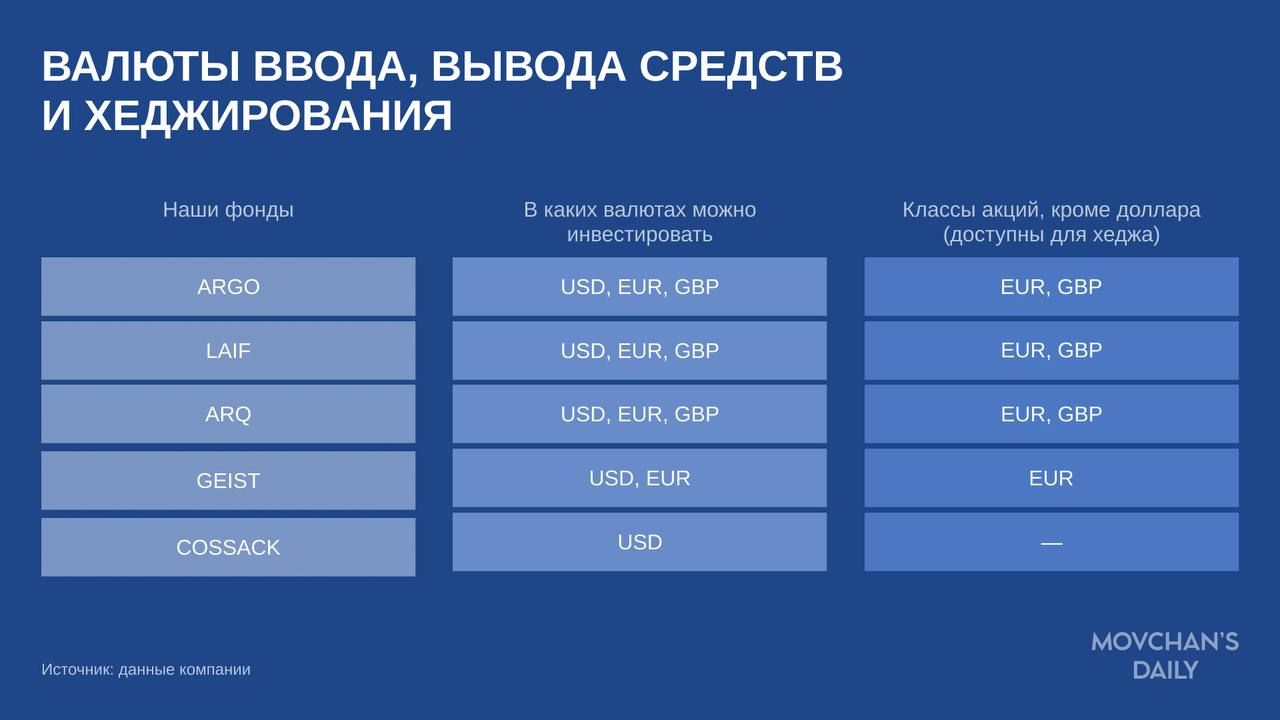 ВАЛЮТЫ ВВОДА, ВЫВОДА СРЕДСТВ И ХЕДЖИРОВАНИЯ

| Наши фонды | В каких валютах можно инвестировать | Классы акций, кроме доллара (доступны для хеджа) |
|---|---|---|
| ARGO | USD, EUR, GBP | EUR, GBP |
| LAIF | USD, EUR, GBP | EUR, GBP |
| ARQ | USD, EUR, GBP | EUR, GBP |
| GEIST | USD, EUR | EUR |
| COSSACK | USD | — |

Источник: данные компании

MOVCHAN'S DAILY